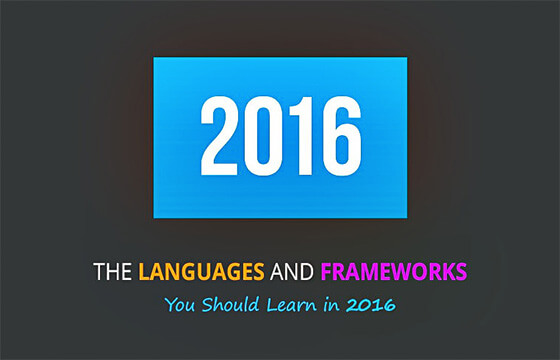 2016

THE LANGUAGES AND FRAMEWORKS

You Should Learn in 2016